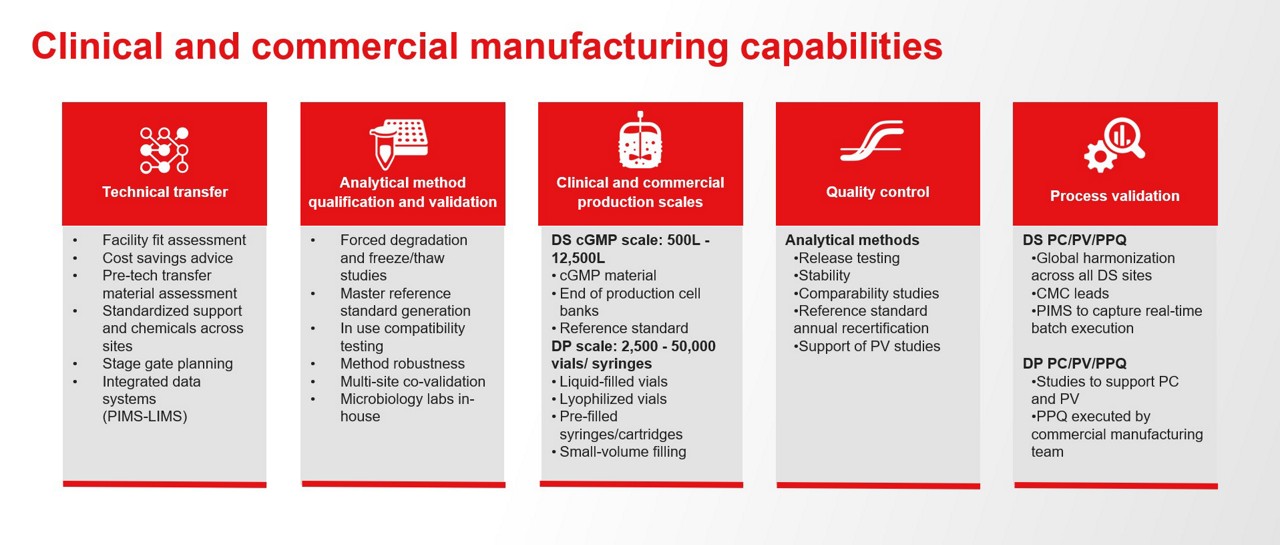 Clinical and commercial manufacturing capabilities

Technical transfer

• Facility fit assessment
• Cost savings advice
• Pre-tech transfer material assessment
• Standardized support and chemicals across sites
• Stage gate planning
• Integrated data systems (PIMS-LIMS)

Analytical method qualification and validation

• Forced degradation and freeze/thaw studies
• Master reference standard generation
• In use compatibility testing
• Method robustness
• Multi-site co-validation
• Microbiology labs in-house

Clinical and commercial production scales

DS cGMP scale: 500L - 12,500L
• cGMP material
• End of production cell banks
• Reference standard
DP scale: 2,500 - 50,000 vials/ syringes
• Liquid-filled vials
• Lyophilized vials
• Pre-filled syringes/cartridges
• Small-volume filling

Quality control

Analytical methods
•Release testing
•Stability
•Comparability studies
•Reference standard annual recertification
•Support of PV studies

Process validation

DS PC/PV/PPQ
•Global harmonization across all DS sites
•CMC leads
•PIMS to capture real-time batch execution

DP PC/PV/PPQ
•Studies to support PC and PV
•PPQ executed by commercial manufacturing team